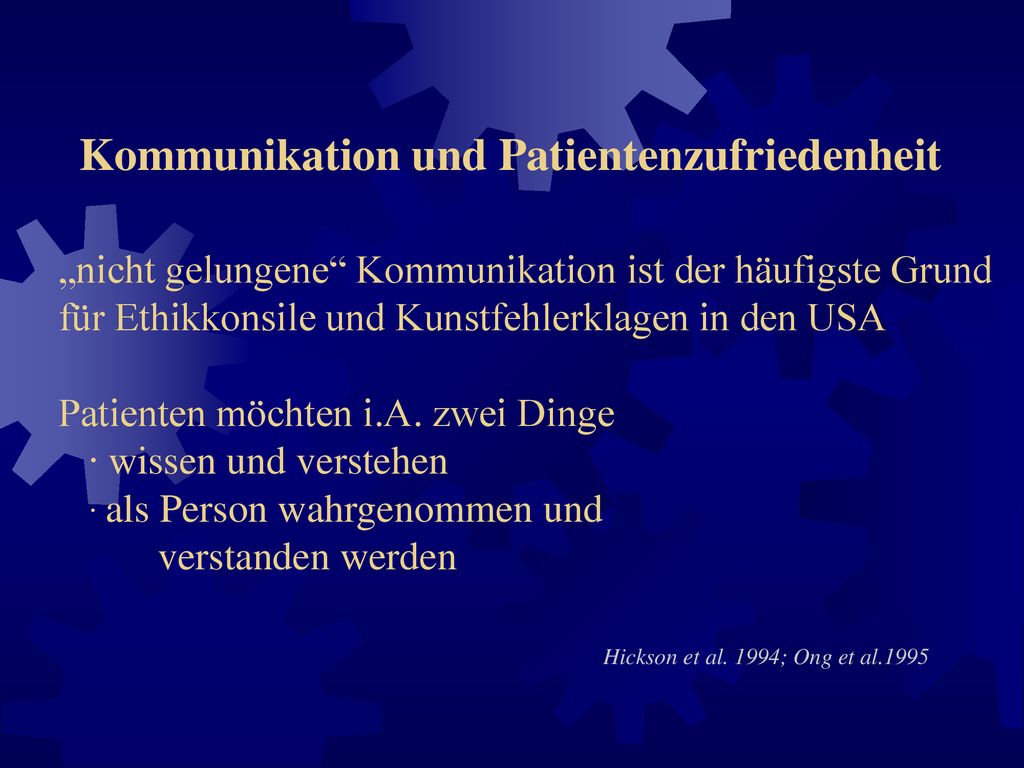 Kommunikation und Patientenzufriedenheit

„nicht gelungene“ Kommunikation ist der häufigste Grund für Ethikkonsile und Kunstfehlerklagen in den USA

Patienten möchten i.A. zwei Dinge
· wissen und verstehen
· als Person wahrgenommen und verstanden werden

Hickson et al. 1994; Ong et al.1995